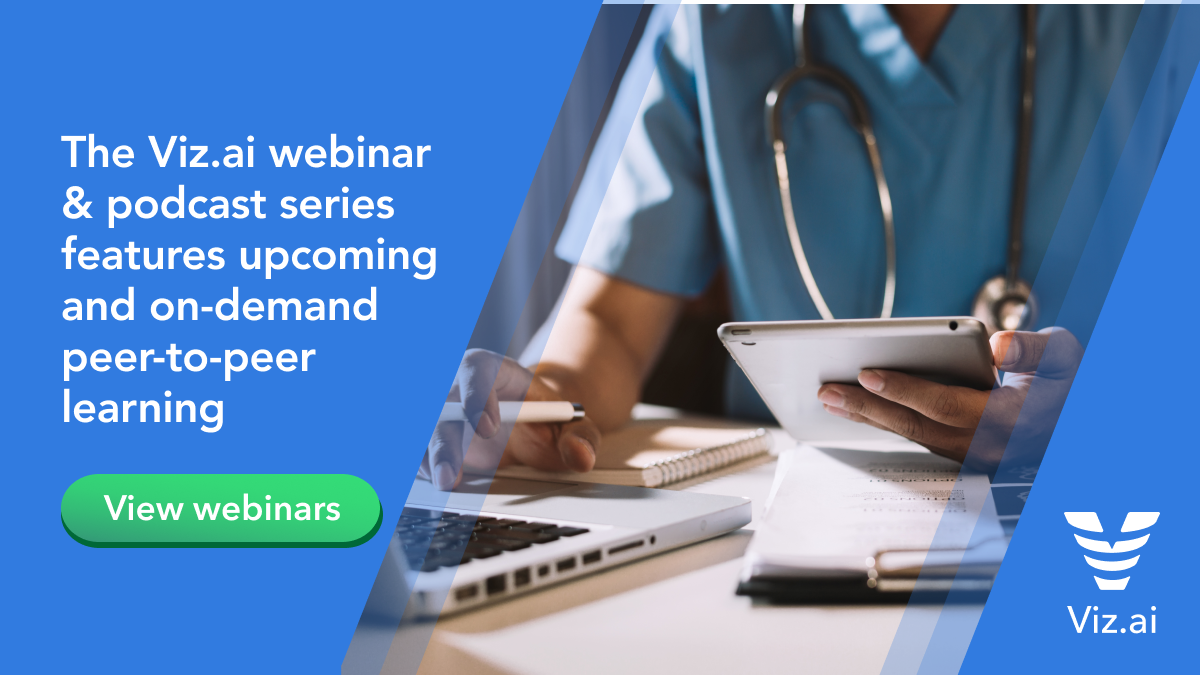 The Viz.ai webinar & podcast series features upcoming and on-demand peer-to-peer learning

View webinars

Viz.ai